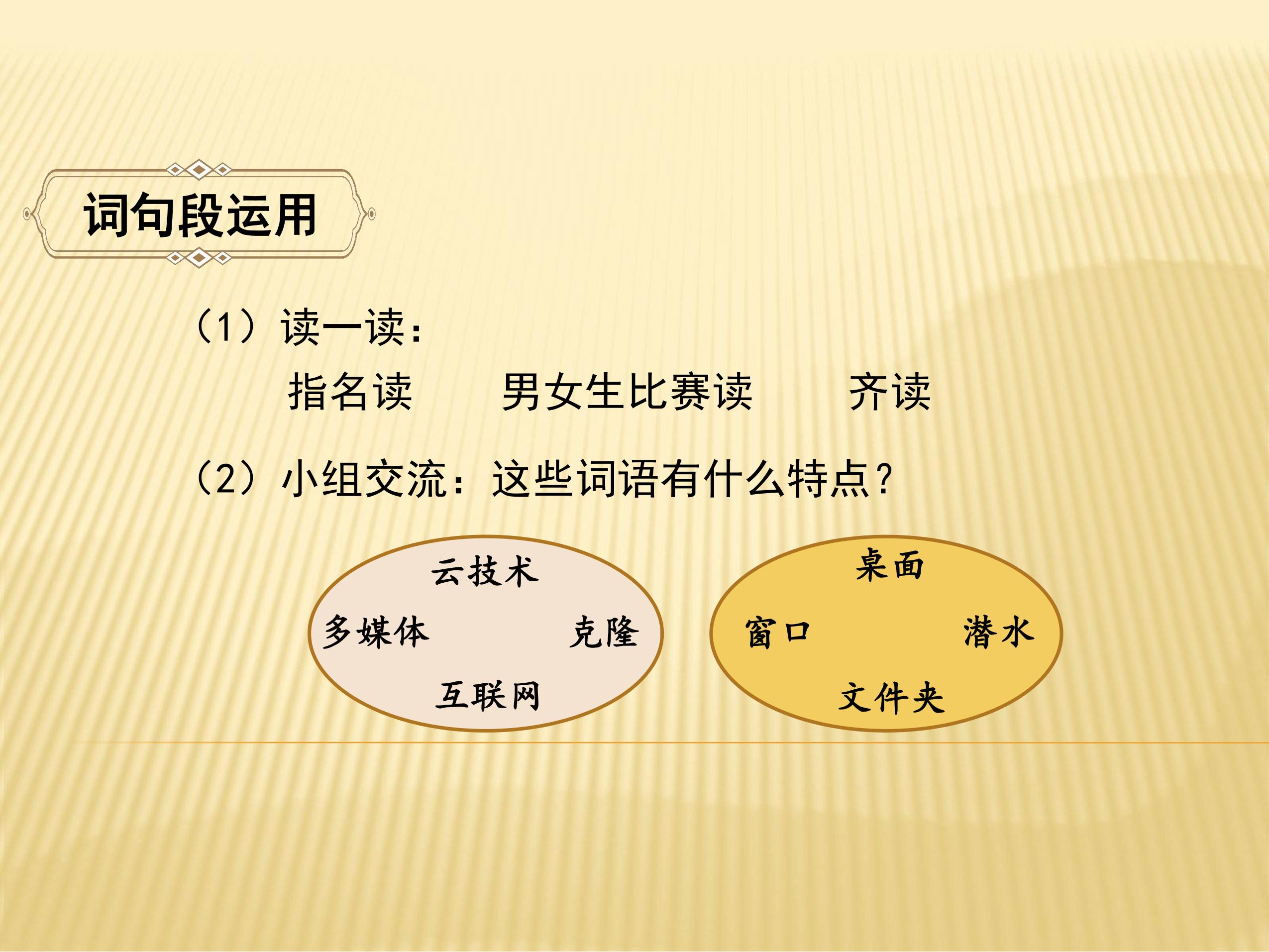 词句段运用

(1)读一读:

指名读 男女生比赛读 齐读

(2)小组交流:这些词语有什么特点?

云技术

多媒体 克隆

互联网

桌面

窗口 潜水

文件夹